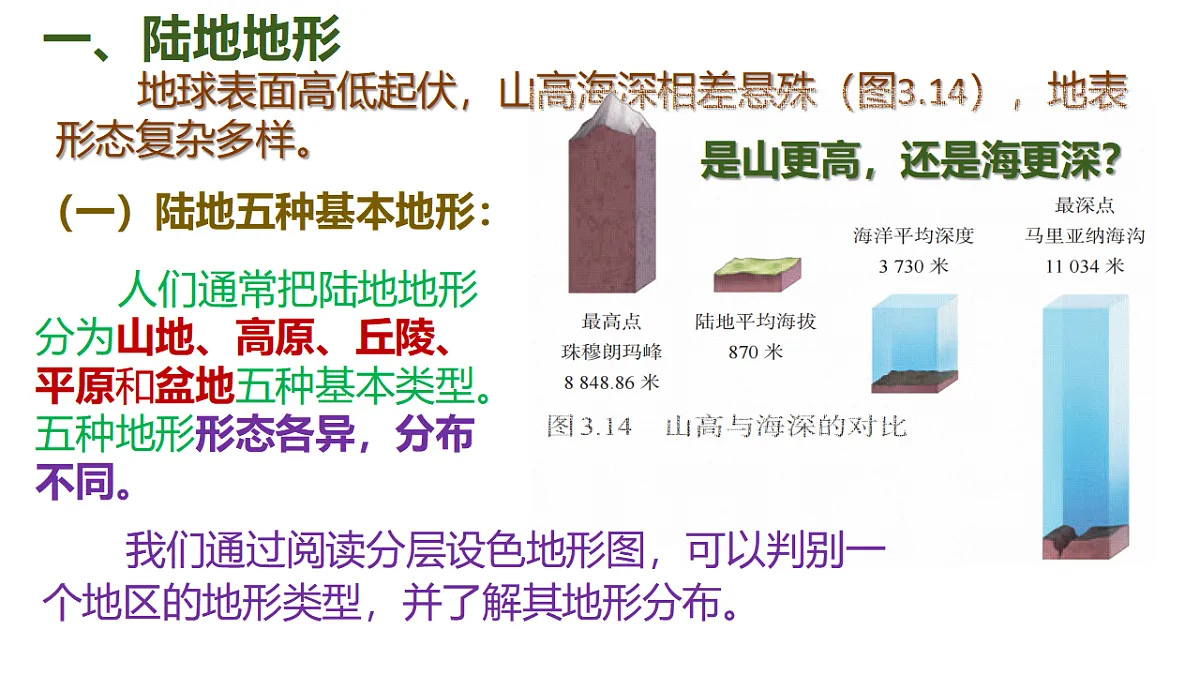 一、陆地地形

地球表面高低起伏，山高海深相差悬殊（图3.14），地表形态复杂多样。

是山更高，还是海更深？

（一）陆地五种基本地形：

人们通常把陆地地形分为山地、高原、丘陵、平原和盆地五种基本类型。五种地形形态各异，分布不同。

最高点
珠穆朗玛峰
8 848.86 米

陆地平均海拔
870 米

海洋平均深度
3 730 米

最深点
马里亚纳海沟
11 034 米

图3.14 山高与海深的对比

我们通过阅读分层设色地形图，可以判别一个地区的地形类型，并了解其地形分布。